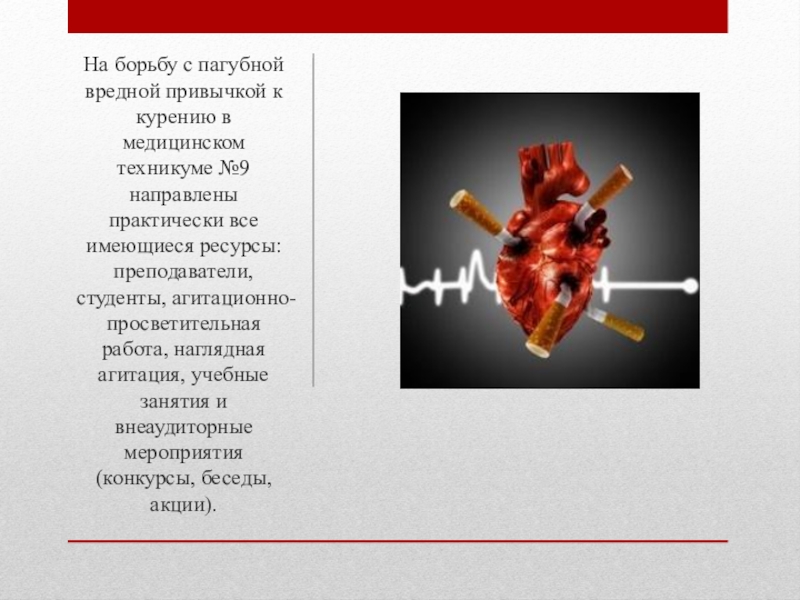 На борьбу с пагубной вредной привычкой к курению в медицинском техникуме №9 направлены практически все имеющиеся ресурсы: преподаватели, студенты, агитационно-просветительная работа, наглядная агитация, учебные занятия и внеаудиторные мероприятия (конкурсы, беседы, акции).